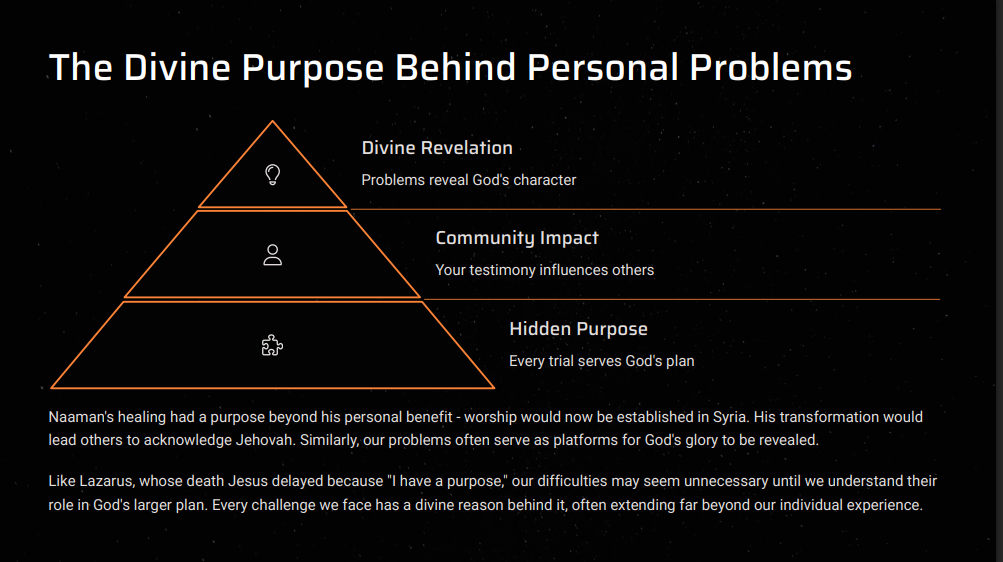 The Divine Purpose Behind Personal Problems

Divine Revelation

Problems reveal God's character

Community Impact

Your testimony influences others

Hidden Purpose

Every trial serves God's plan

Naaman's healing had a purpose beyond his personal benefit - worship would now be established in Syria. His transformation would lead others to acknowledge Jehovah. Similarly, our problems often serve as platforms for God's glory to be revealed.

Like Lazarus, whose death Jesus delayed because "I have a purpose," our difficulties may seem unnecessary until we understand their role in God's larger plan. Every challenge we face has a divine reason behind it, often extending far beyond our individual experience.